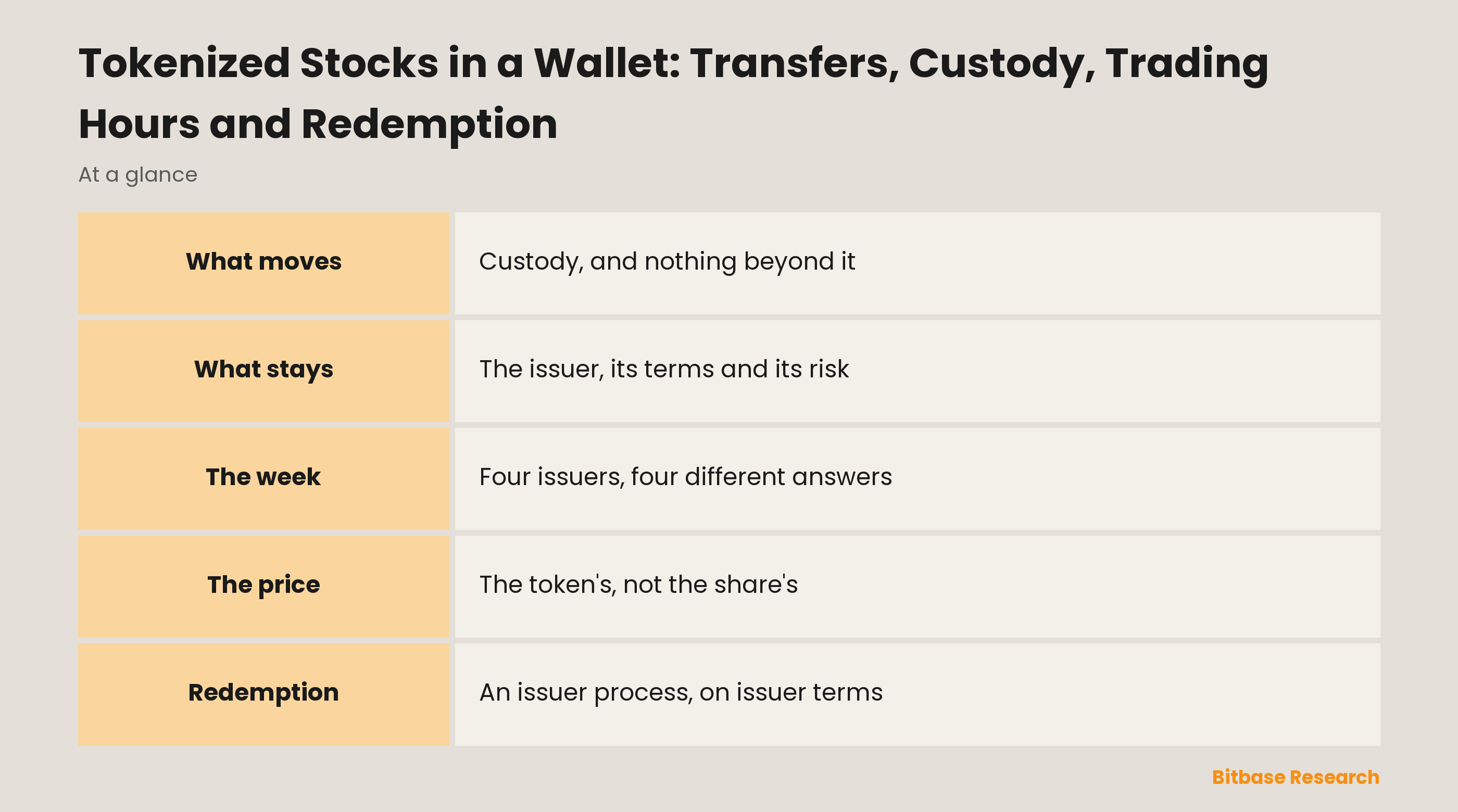 Tokenized Stocks in a Wallet: Transfers, Custody, Trading Hours and Redemption

At a glance

| | |
|---|---|
| What moves | Custody, and nothing beyond it |
| What stays | The issuer, its terms and its risk |
| The week | Four issuers, four different answers |
| The price | The token's, not the share's |
| Redemption | An issuer process, on issuer terms |

Bitbase Research